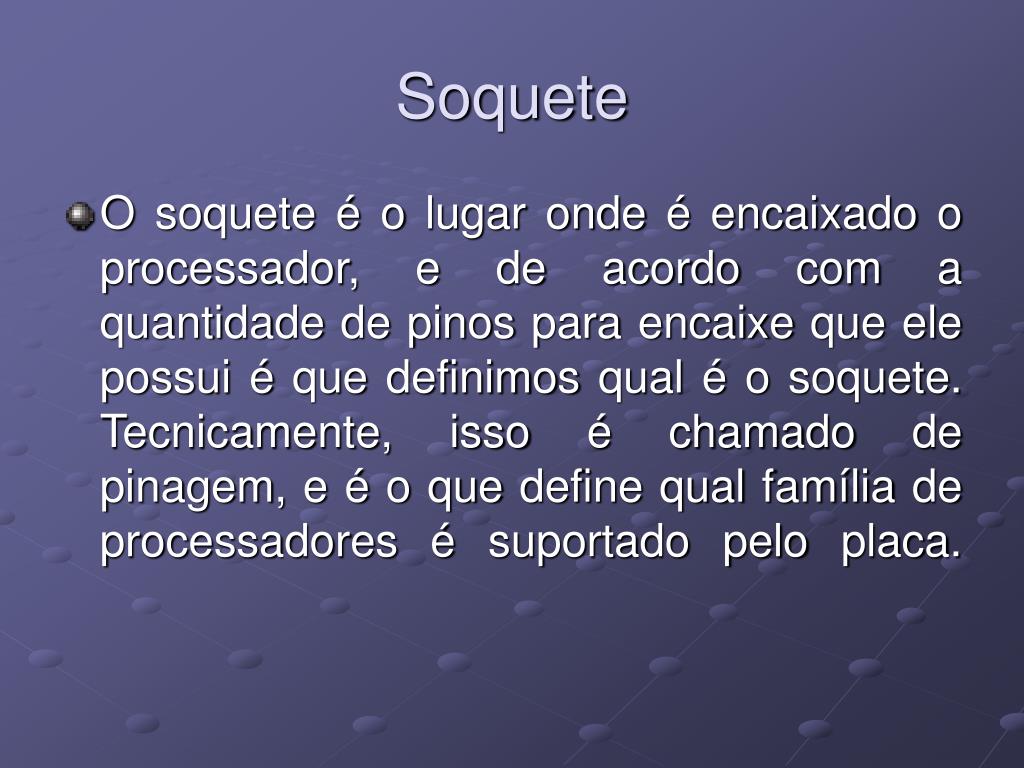 Soquete

O soquete é o lugar onde é encaixado o processador, e de acordo com a quantidade de pinos para encaixe que ele possui é que definimos qual é o soquete. Tecnicamente, isso é chamado de pinagem, e é o que define qual família de processadores é suportado pelo placa.